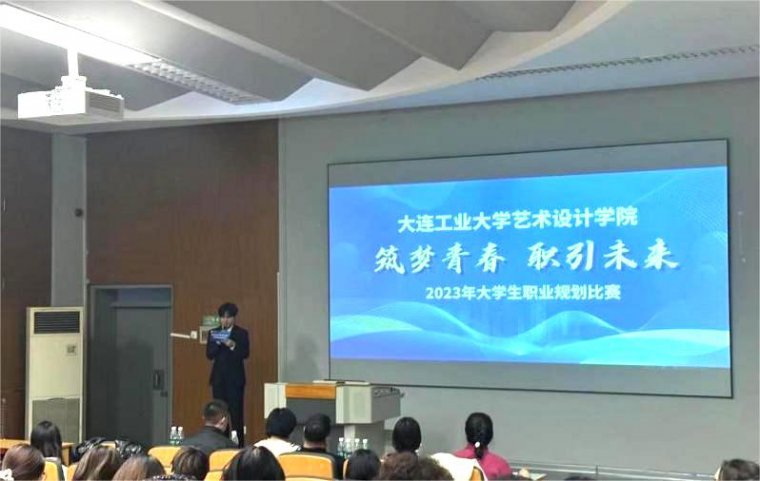 大连工业大学艺术设计学院

筑梦青春 职引未来

2023年大学生职业规划比赛